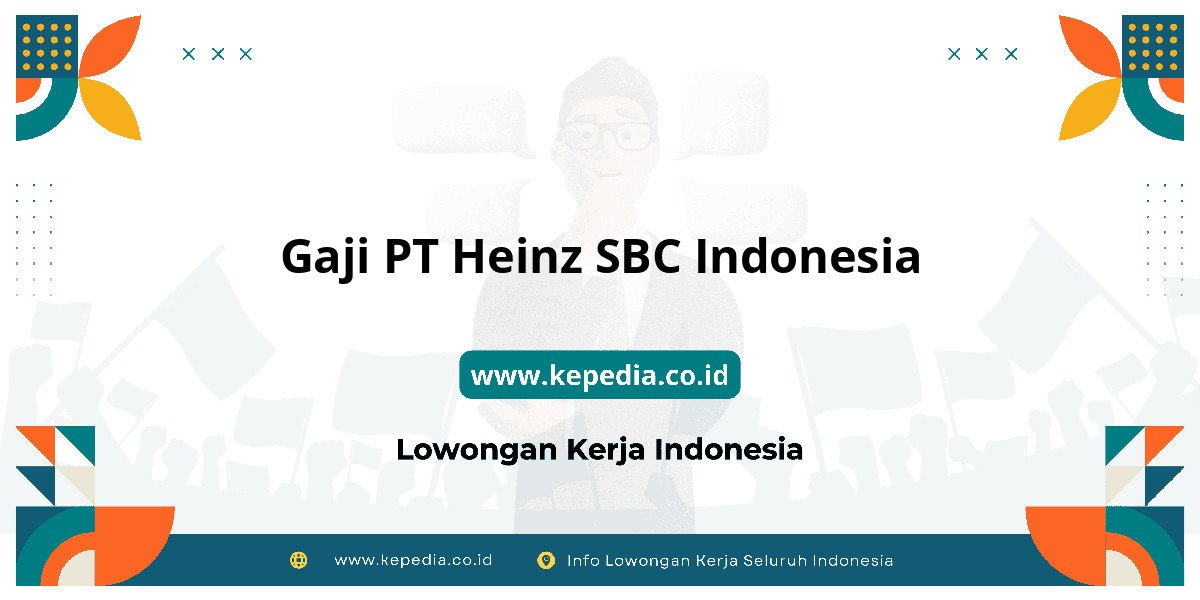 Gaji PT Heinz SBC Indonesia

www.kepedia.co.id

Lowongan Kerja Indonesia

www.kepedia.co.id Info Lowongan Kerja Seluruh Indonesia